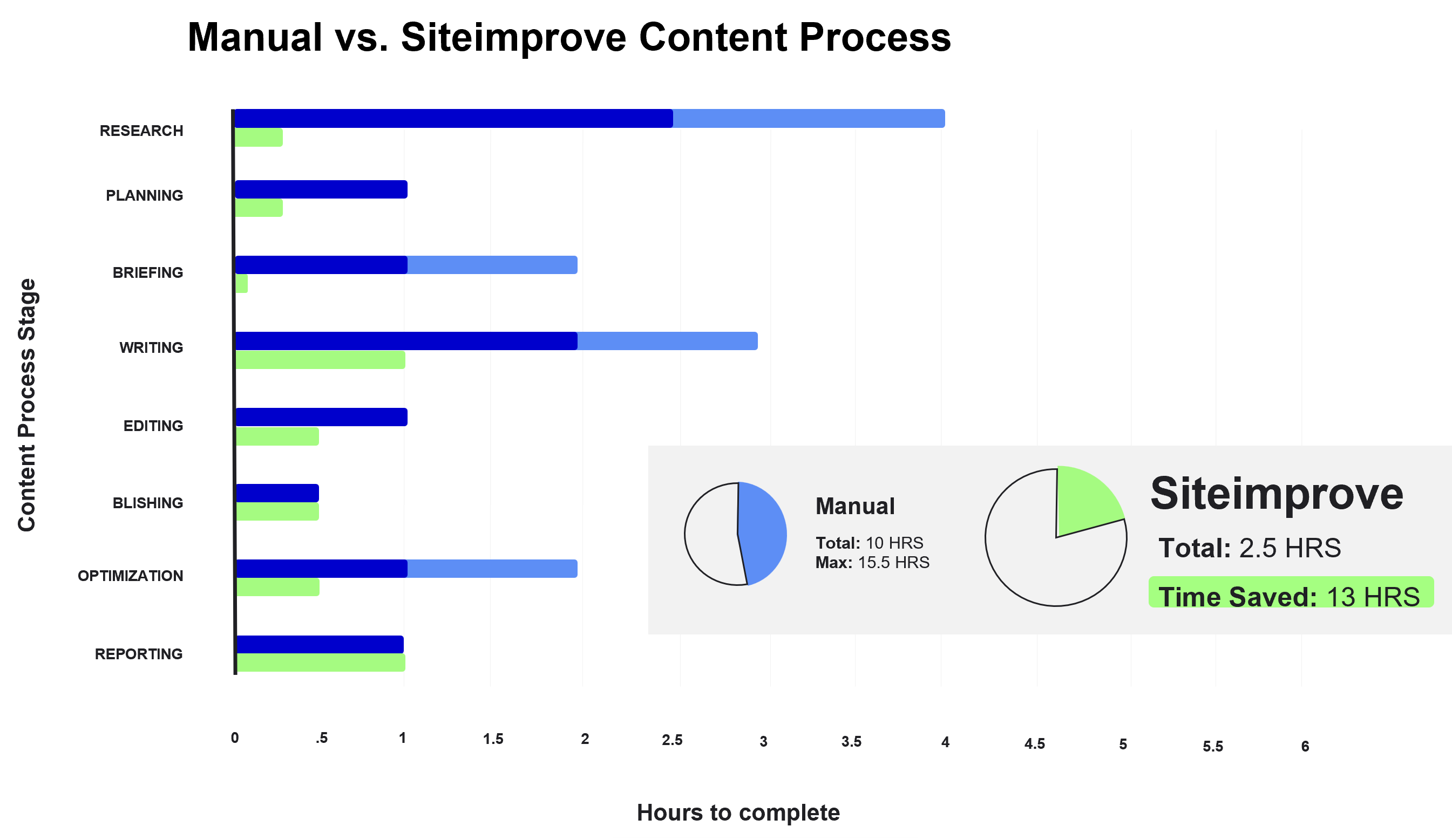 Manual vs. Siteimprove Content Process

Content Process Stage

RESEARCH
PLANNING
BRIEFING
WRITING
EDITING
BLISHING
OPTIMIZATION
REPORTING

Manual
Total: 10 HRS
Max: 15.5 HRS

Siteimprove
Total: 2.5 HRS
Time Saved: 13 HRS

0 .5 1 1.5 2 2.5 3 3.5 4 4.5 5 5.5 6

Hours to complete